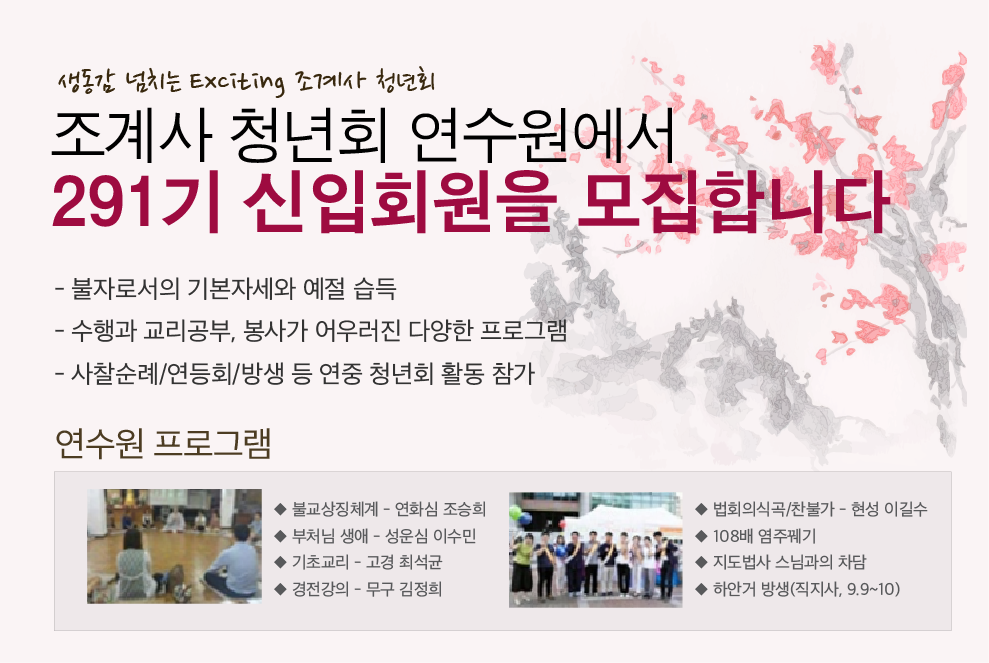 생동감 넘치는 Exciting 조계사 청년회

조계사 청년회 연수원에서
291기 신입회원을 모집합니다

- 불자로서의 기본자세와 예절 습득
- 수행과 교리공부, 봉사가 어우러진 다양한 프로그램
- 사찰순례/연등회/방생 등 연중 청년회 활동 참가

연수원 프로그램

◆ 불교상징체계 - 연화심 조승희
◆ 부처님 생애 - 성운심 이수민
◆ 기초교리 - 고경 최석균
◆ 경전강의 - 무구 김정희

◆ 법회의식곡/찬불가 - 현성 이길수
◆ 108배 염주꿰기
◆ 지도법사 스님과의 차담
◆ 하안거 방생(직지사, 9.9~10)